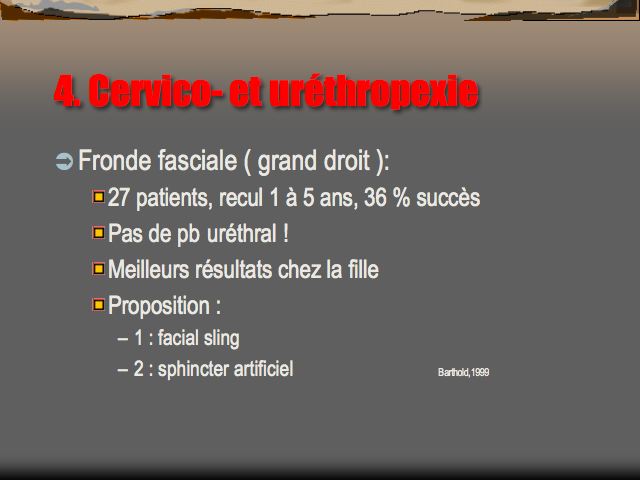 4. Cervico- et uréthropexie

Fronde fasciale ( grand droit ):

27 patients, recul 1 à 5 ans, 36 % succès

Pas de pb uréthral !

Meilleurs résultats chez la fille

Proposition :

– 1 : facial sling

– 2 : sphincter artificiel

Barthold,1999